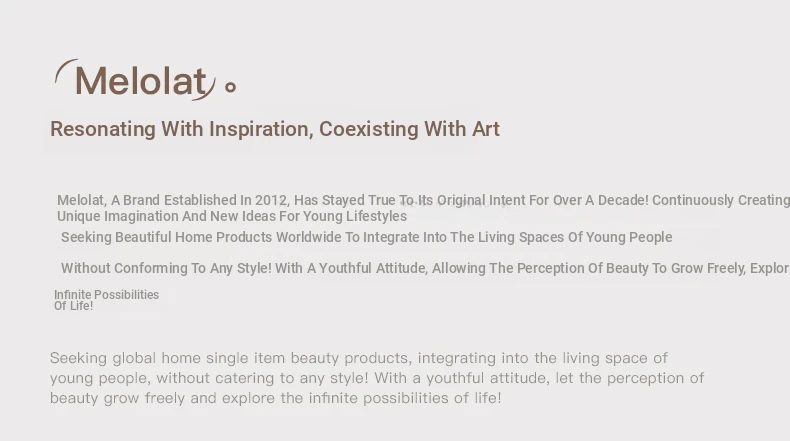 Melolat

Resonating With Inspiration, Coexisting With Art

Melolat, A Brand Established In 2012, Has Stayed True To Its Original Intent For Over A Decade! Continuously Creating Unique Imagination And New Ideas For Young Lifestyles

Seeking Beautiful Home Products Worldwide To Integrate Into The Living Spaces Of Young People

Without Conforming To Any Style! With A Youthful Attitude, Allowing The Perception Of Beauty To Grow Freely, Explor

Infinite Possibilities Of Life!

Seeking global home single item beauty products, integrating into the living space of young people, without catering to any style! With a youthful attitude, let the perception of beauty grow freely and explore the infinite possibilities of life!